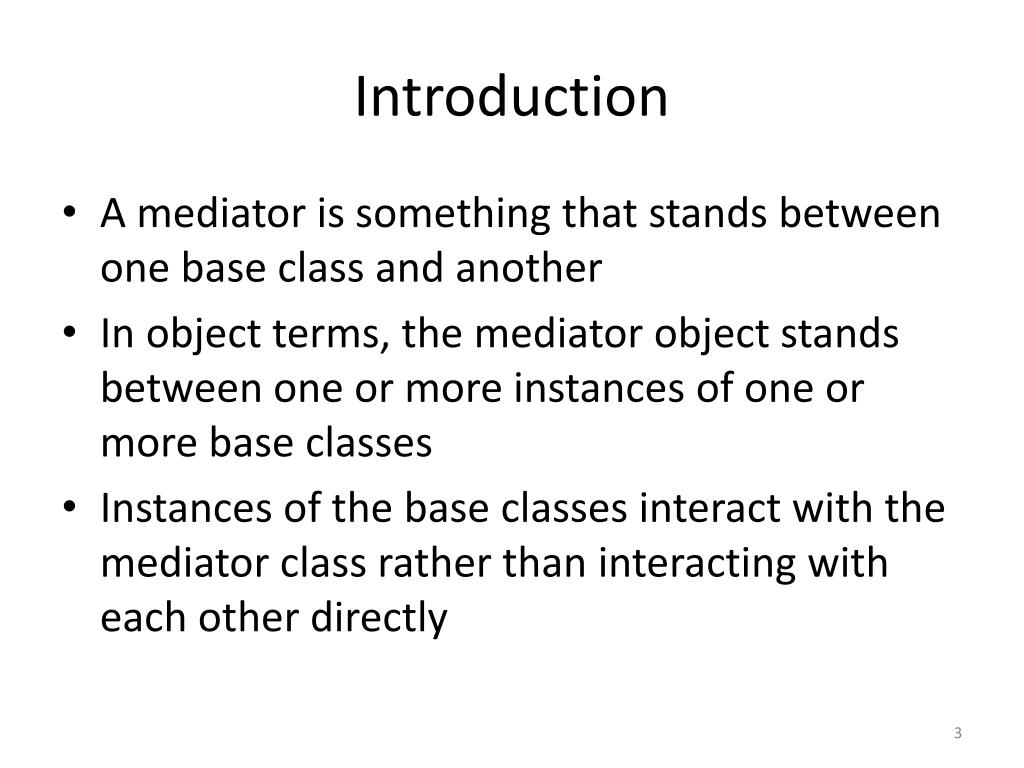 Introduction

• A mediator is something that stands between one base class and another
• In object terms, the mediator object stands between one or more instances of one or more base classes
• Instances of the base classes interact with the mediator class rather than interacting with each other directly

3